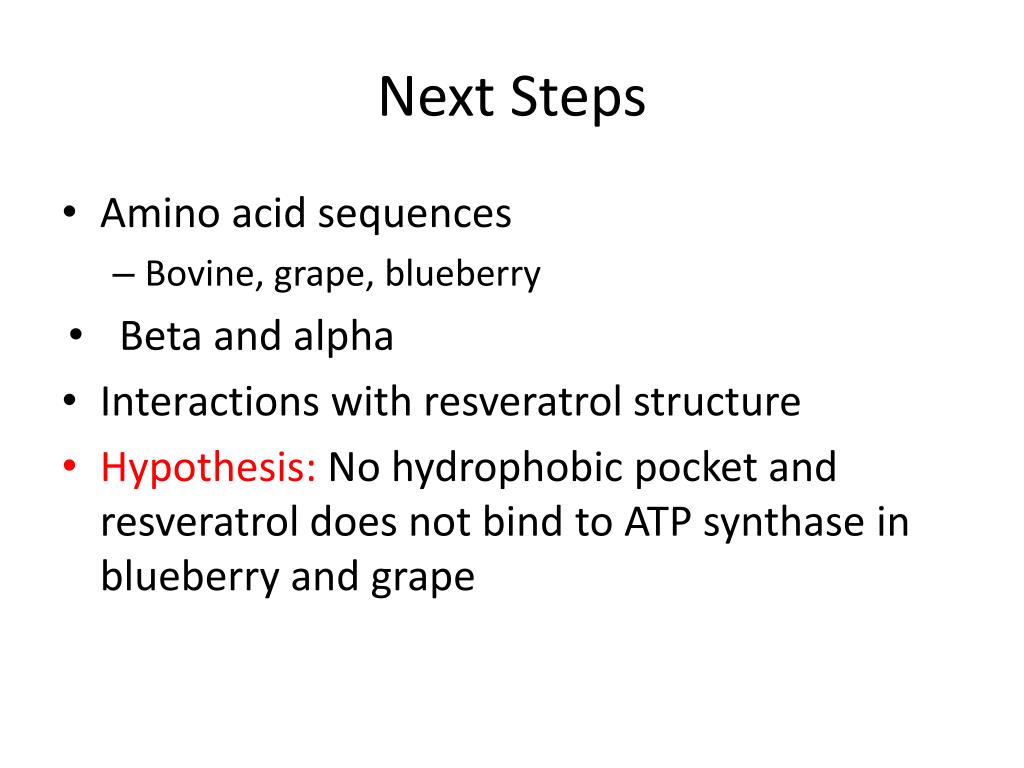 Next Steps

• Amino acid sequences
– Bovine, grape, blueberry
• Beta and alpha
• Interactions with resveratrol structure
• Hypothesis: No hydrophobic pocket and resveratrol does not bind to ATP synthase in blueberry and grape